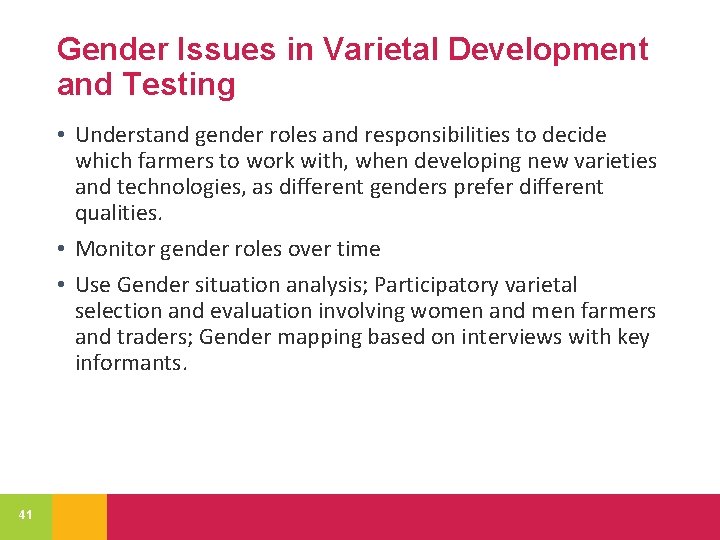 Gender Issues in Varietal Development and Testing

• Understand gender roles and responsibilities to decide which farmers to work with, when developing new varieties and technologies, as different genders prefer different qualities.

• Monitor gender roles over time

• Use Gender situation analysis; Participatory varietal selection and evaluation involving women and men farmers and traders; Gender mapping based on interviews with key informants.

41